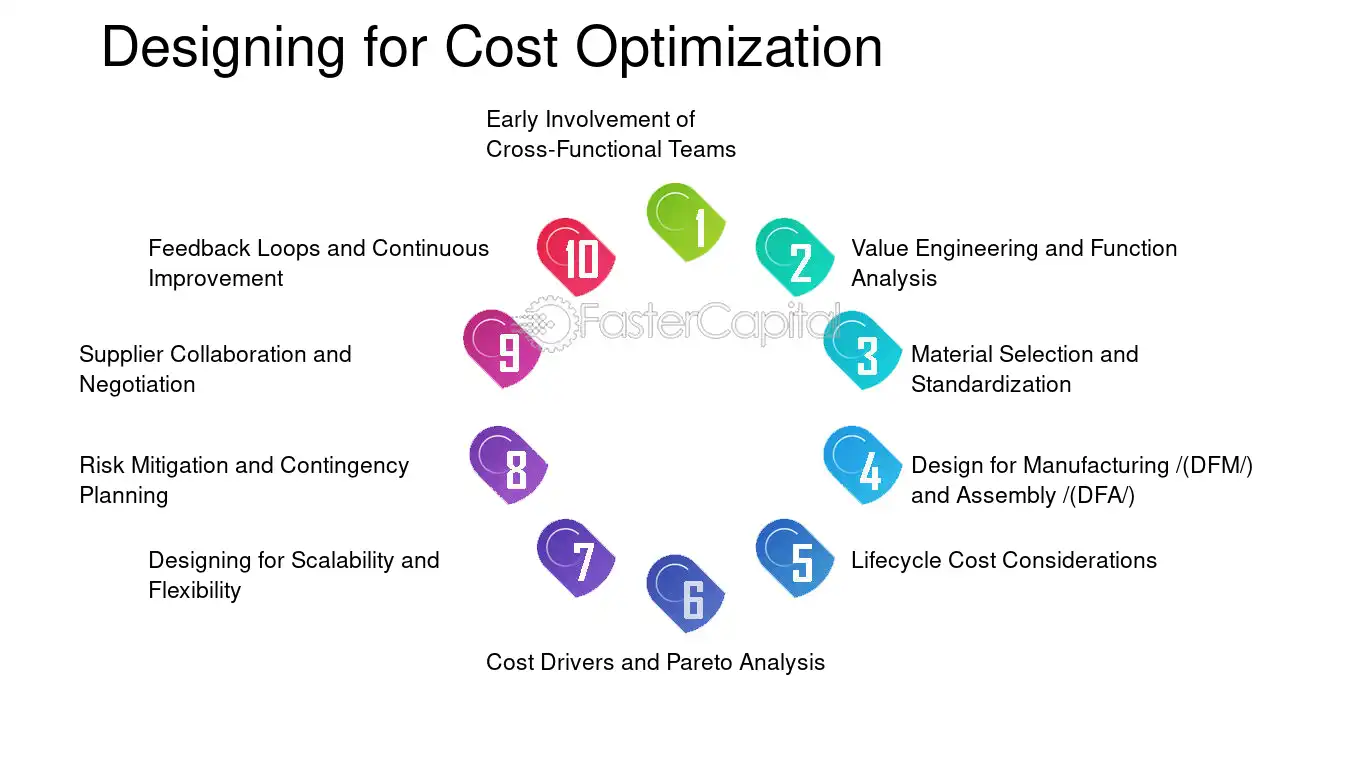 Designing for Cost Optimization

1
Early Involvement of Cross-Functional Teams

2
Value Engineering and Function Analysis

3
Material Selection and Standardization

4
Design for Manufacturing /(DFM/) and Assembly /(DFA/)

5
Lifecycle Cost Considerations

6
Cost Drivers and Pareto Analysis

7
Designing for Scalability and Flexibility

8
Risk Mitigation and Contingency Planning

9
Supplier Collaboration and Negotiation

10
Feedback Loops and Continuous Improvement

FasterCapital